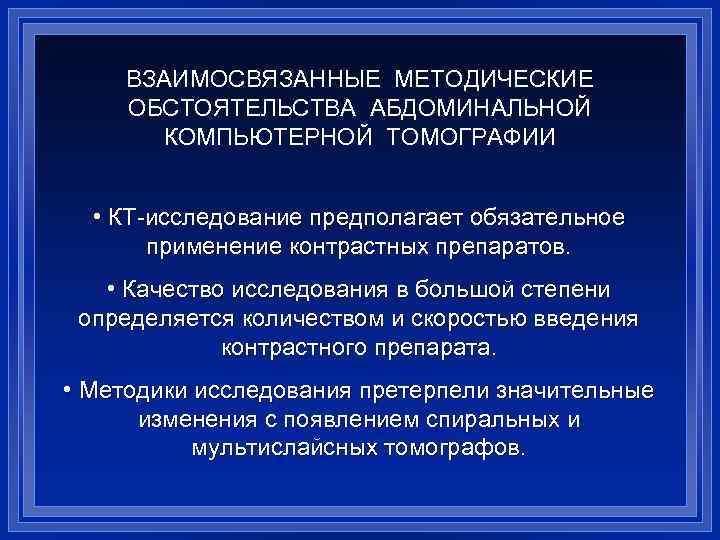 ВЗАИМОСВЯЗАННЫЕ МЕТОДИЧЕСКИЕ ОБСТОЯТЕЛЬСТВА АБДОМИНАЛЬНОЙ КОМПЬЮТЕРНОЙ ТОМОГРАФИИ

• КТ-исследование предполагает обязательное применение контрастных препаратов.

• Качество исследования в большой степени определяется количеством и скоростью введения контрастного препарата.

• Методики исследования претерпели значительные изменения с появлением спиральных и мультислайсных томографов.